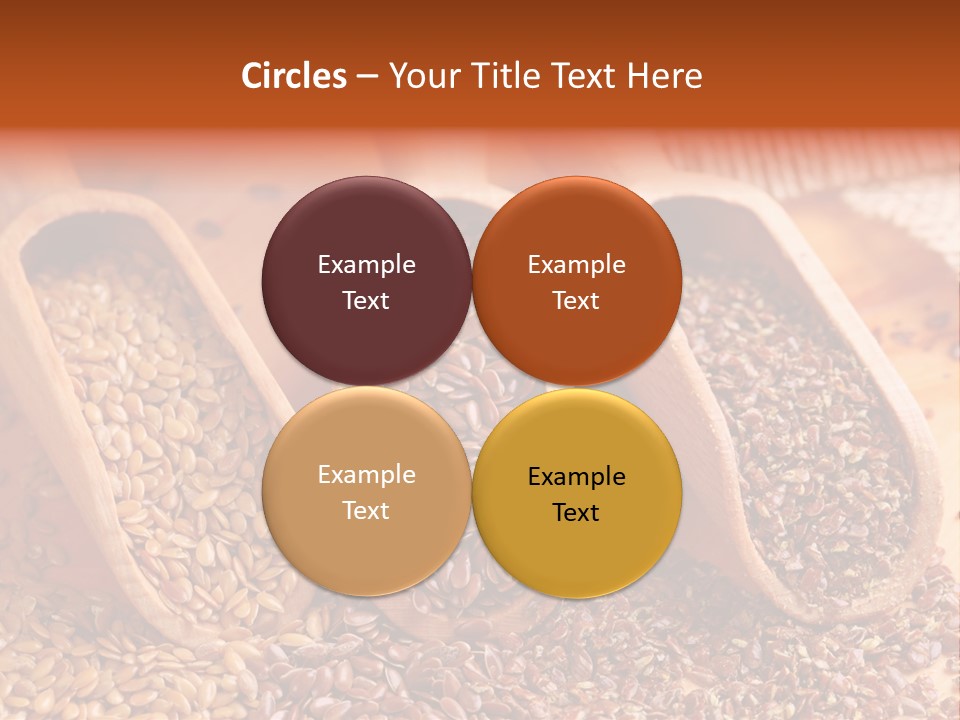 Circles – Your Title Text Here

Example Text

Example Text

Example Text

Example Text